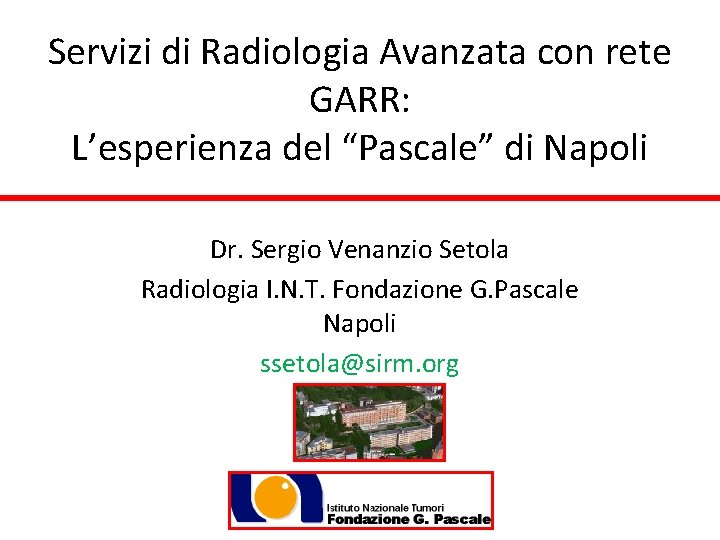 Servizi di Radiologia Avanzata con rete GARR:
L’esperienza del “Pascale” di Napoli

Dr. Sergio Venanzio Setola
Radiologia I.N.T. Fondazione G.Pascale Napoli
ssetola@sirm.org

Istituto Nazionale Tumori
Fondazione G. Pascale